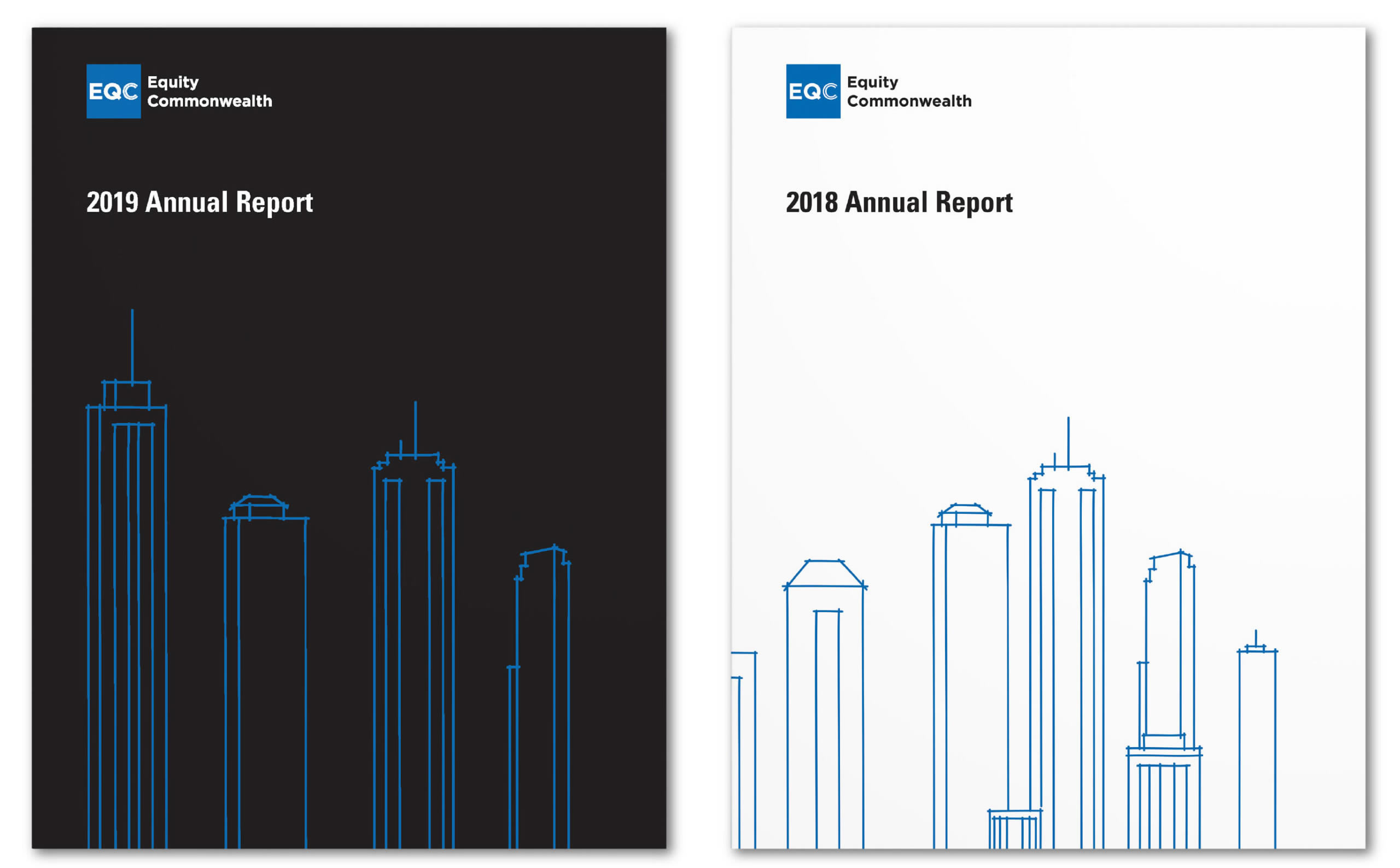 EQC Equity Commonwealth

2019 Annual Report

EQC Equity Commonwealth

2018 Annual Report